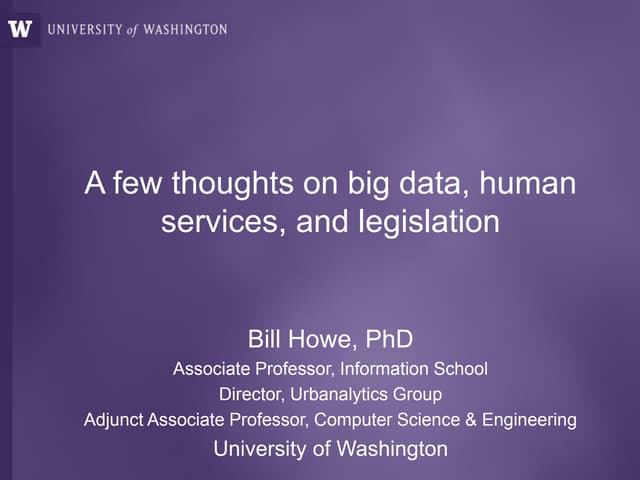 W UNIVERSITY of WASHINGTON

A few thoughts on big data, human services, and legislation

Bill Howe, PhD
Associate Professor, Information School
Director, Urbanalytics Group
Adjunct Associate Professor, Computer Science & Engineering
University of Washington